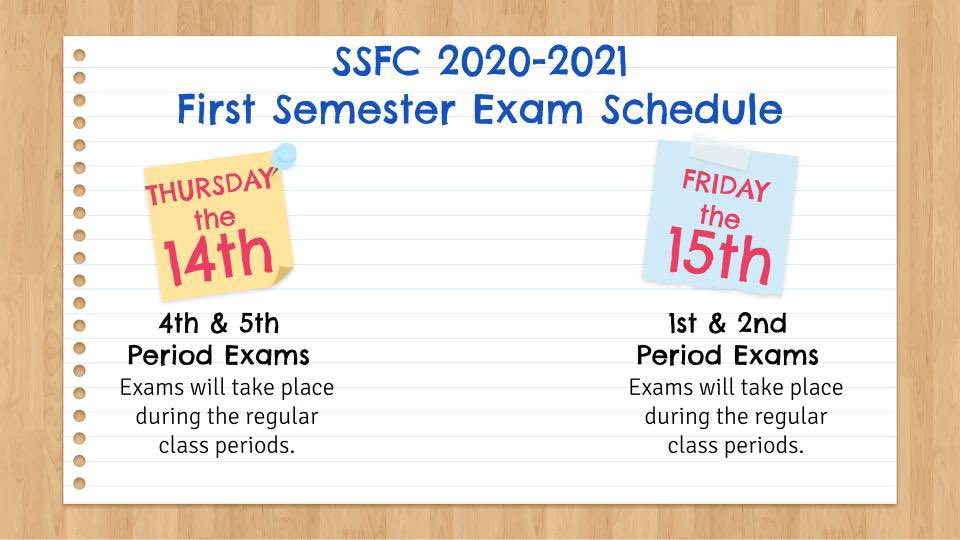 SSFC 2020-2021
First Semester Exam Schedule

THURSDAY the 14th

4th & 5th Period Exams
Exams will take place during the regular class periods.

FRIDAY the 15th

1st & 2nd Period Exams
Exams will take place during the regular class periods.